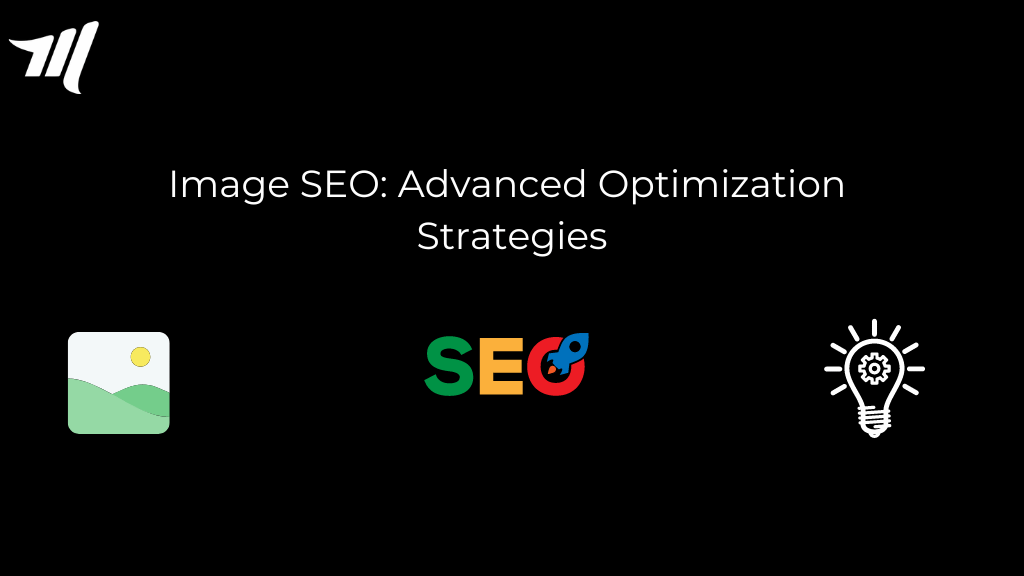 Image SEO: Advanced Optimization Strategies

SEO